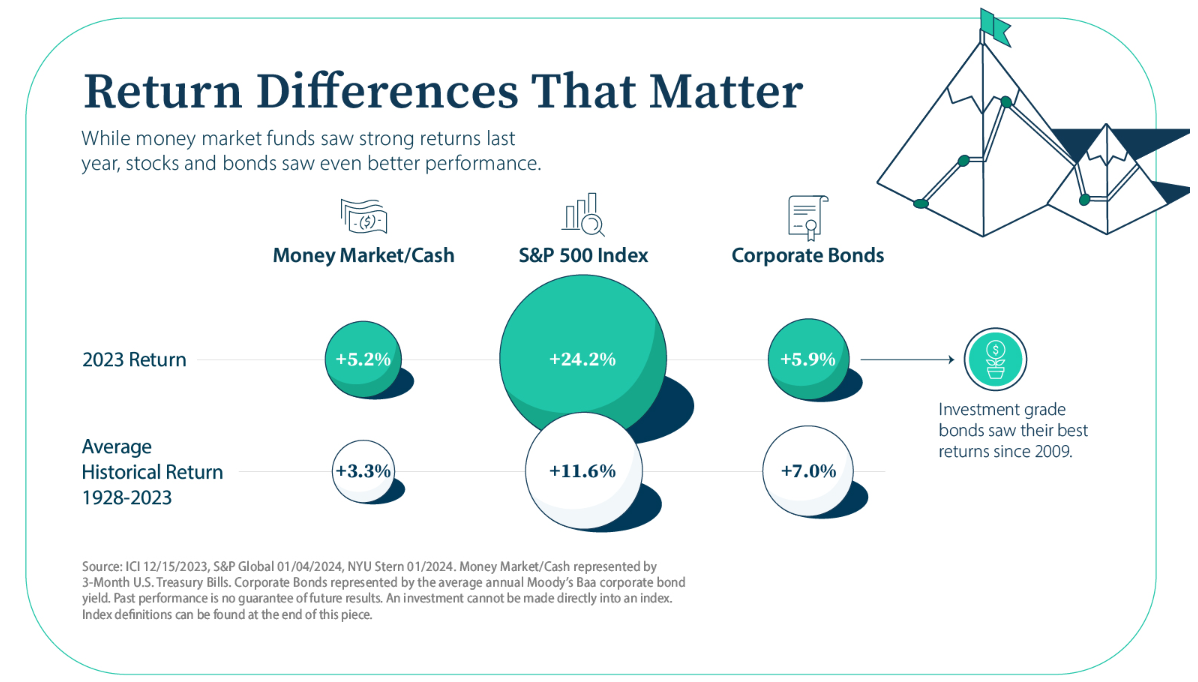 Return Differences That Matter

While money market funds saw strong returns last year, stocks and bonds saw even better performance.

| | Money Market/Cash | S&P 500 Index | Corporate Bonds |
|---|---|---|---|
| 2023 Return | +5.2% | +24.2% | +5.9% |
| Average Historical Return 1928-2023 | +3.3% | +11.6% | +7.0% |

Investment grade bonds saw their best returns since 2009.

Source: ICI 12/15/2023, S&P Global 01/04/2024, NYU Stern 01/2024. Money Market/Cash represented by 3-Month U.S. Treasury Bills. Corporate Bonds represented by the average annual Moody's Baa corporate bond yield. Past performance is no guarantee of future results. An investment cannot be made directly into an index. Index definitions can be found at the end of this piece.